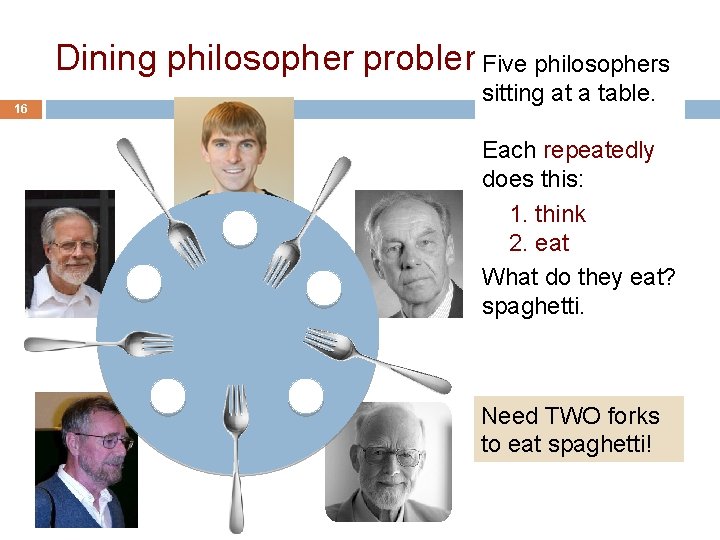 Dining philosopher probler

16

Five philosophers sitting at a table.

Each repeatedly does this:

1. think
2. eat

What do they eat? spaghetti.

Need TWO forks to eat spaghetti!